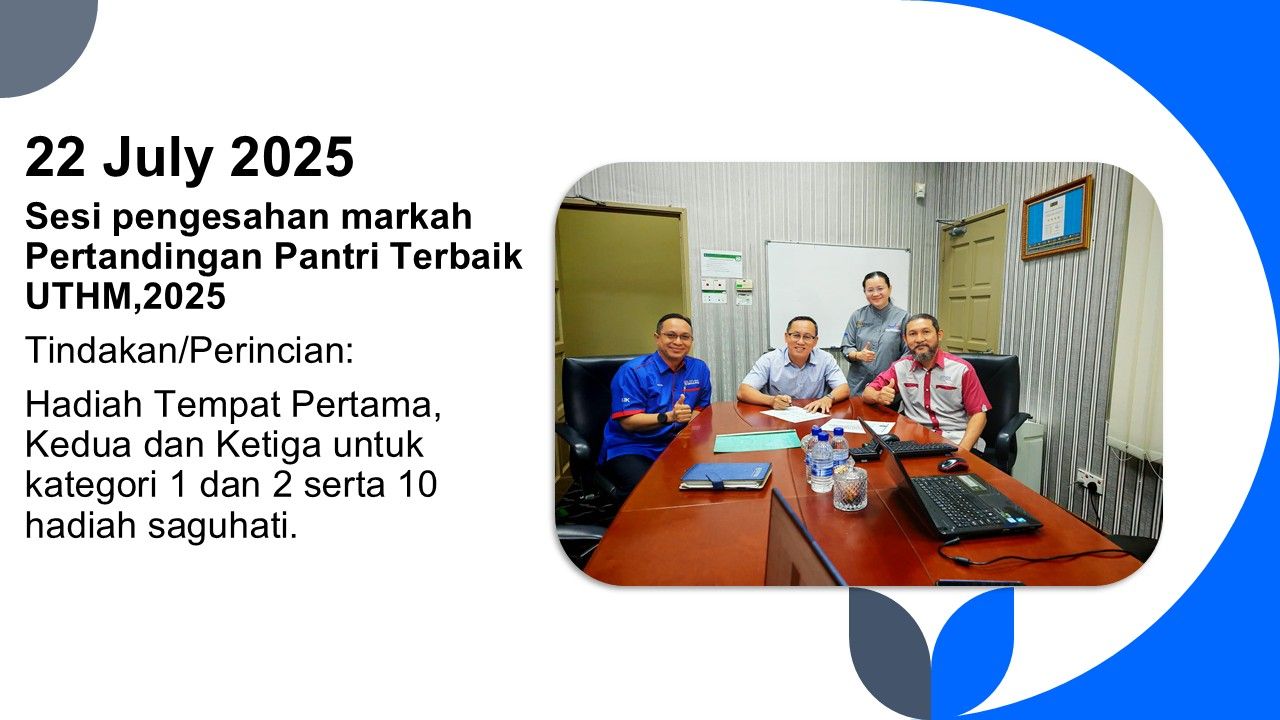 22 July 2025

Sesi pengesahan markah Pertandingan Pantri Terbaik UTHM,2025

Tindakan/Perincian:

Hadiah Tempat Pertama, Kedua dan Ketiga untuk kategori 1 dan 2 serta 10 hadiah saguhati.